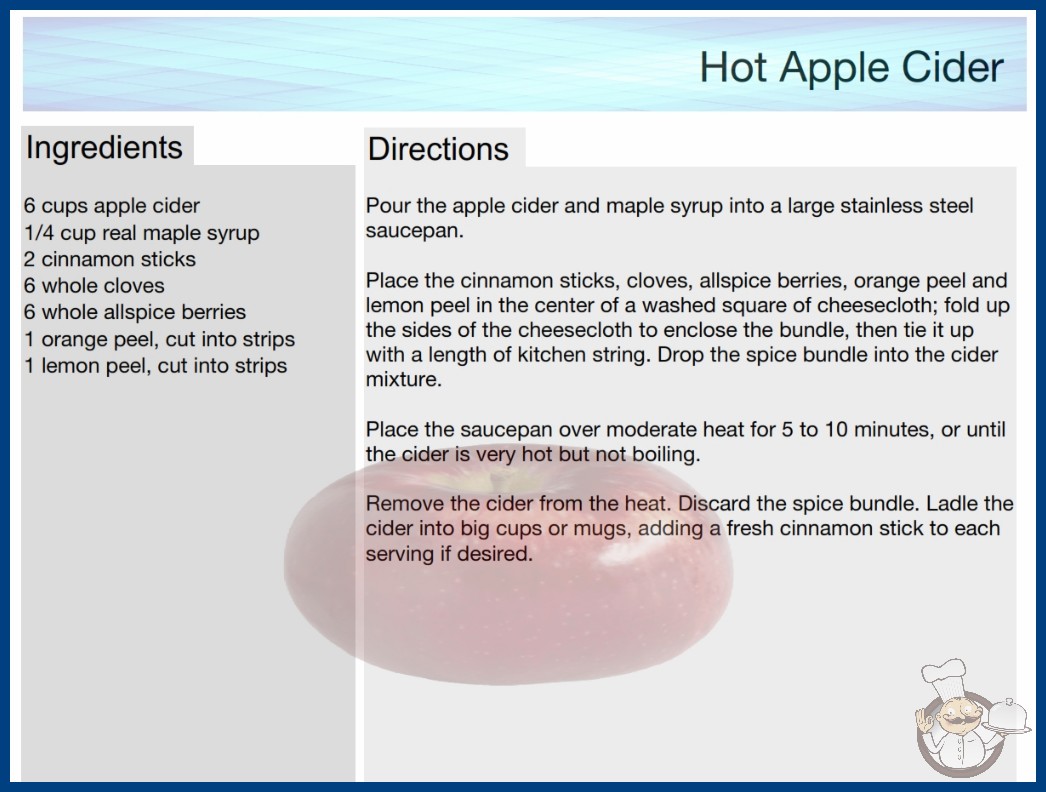 Hot Apple Cider

Ingredients

6 cups apple cider
1/4 cup real maple syrup
2 cinnamon sticks
6 whole cloves
6 whole allspice berries
1 orange peel, cut into strips
1 lemon peel, cut into strips

Directions

Pour the apple cider and maple syrup into a large stainless steel saucepan.

Place the cinnamon sticks, cloves, allspice berries, orange peel and lemon peel in the center of a washed square of cheesecloth; fold up the sides of the cheesecloth to enclose the bundle, then tie it up with a length of kitchen string. Drop the spice bundle into the cider mixture.

Place the saucepan over moderate heat for 5 to 10 minutes, or until the cider is very hot but not boiling.

Remove the cider from the heat. Discard the spice bundle. Ladle the cider into big cups or mugs, adding a fresh cinnamon stick to each serving if desired.